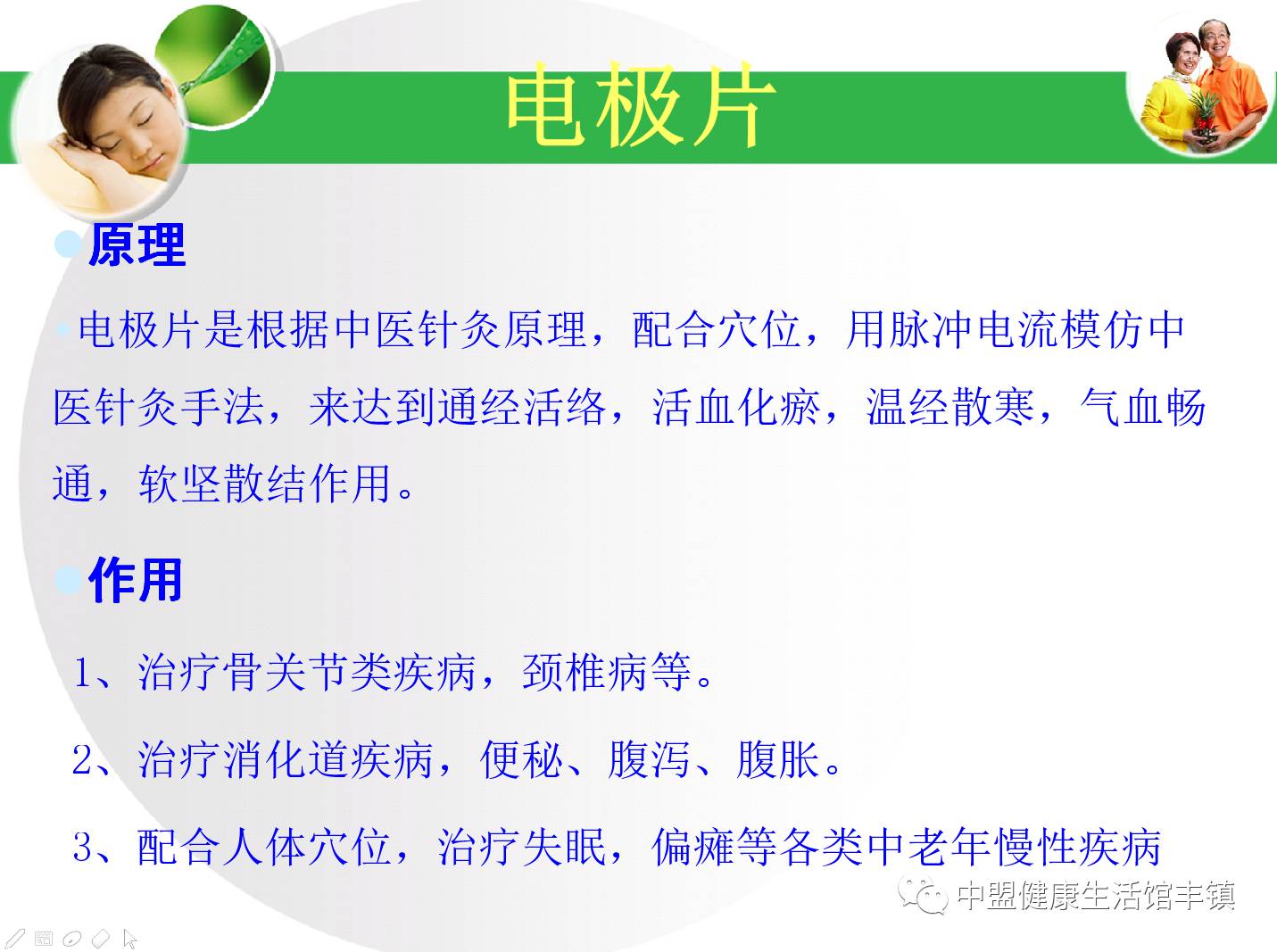 电极片

原理

电极片是根据中医针灸原理，配合穴位，用脉冲电流模仿中医针灸手法，来达到通经活络，活血化瘀，温经散寒，气血畅通，软坚散结作用。

作用

1、治疗骨关节类疾病，颈椎病等。

2、治疗消化道疾病，便秘、腹泻、腹胀。

3、配合人体穴位，治疗失眠，偏瘫等各类中老年慢性疾病

中盟健康生活馆丰镇